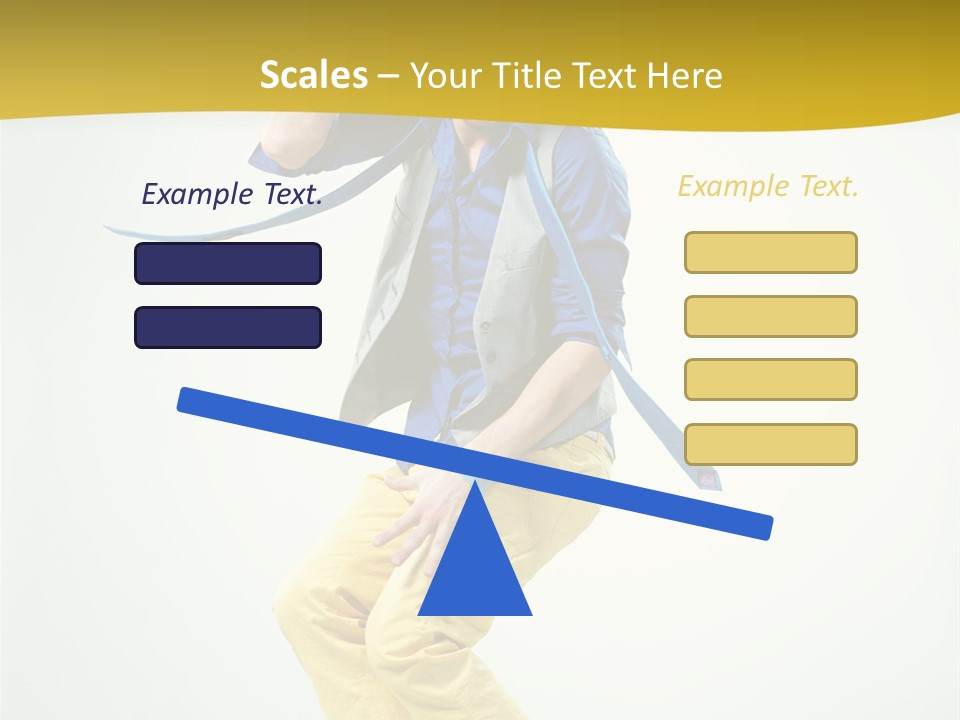 Scales – Your Title Text Here

Example Text.

Example Text.